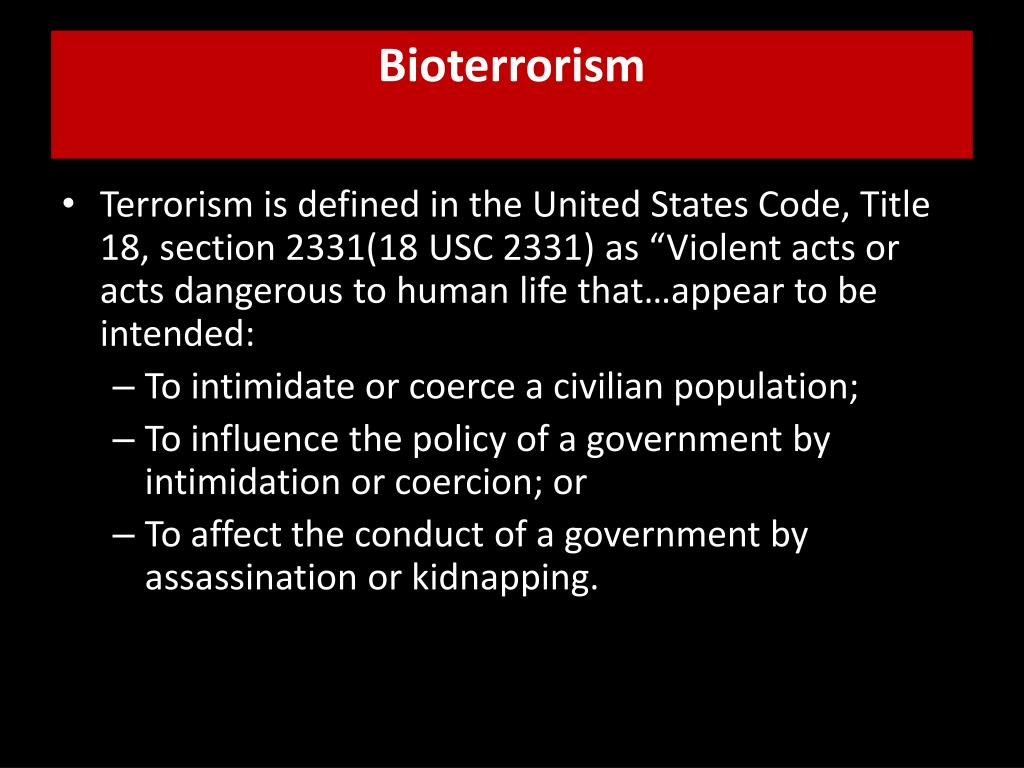 Bioterrorism

• Terrorism is defined in the United States Code, Title 18, section 2331(18 USC 2331) as “Violent acts or acts dangerous to human life that…appear to be intended:
– To intimidate or coerce a civilian population;
– To influence the policy of a government by intimidation or coercion; or
– To affect the conduct of a government by assassination or kidnapping.